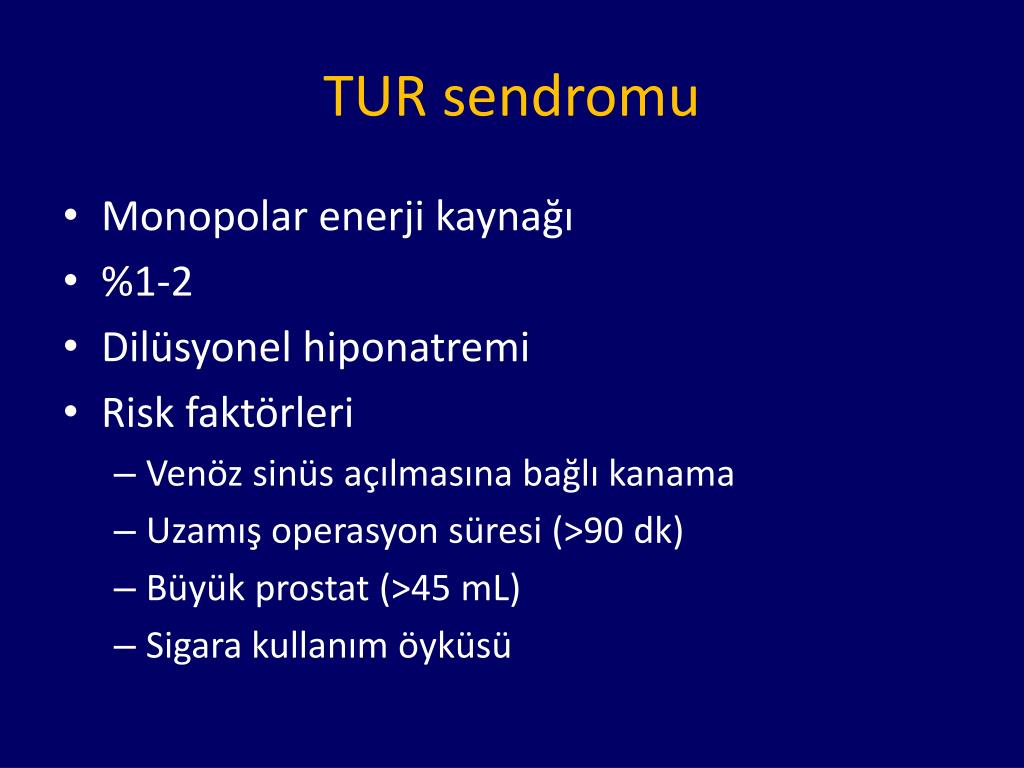 TUR sendromu

• Monopolar enerji kaynağı
• %1-2
• Dilüsyonel hiponatremi
• Risk faktörleri
  – Venöz sinüs açılmasına bağlı kanama
  – Uzamış operasyon süresi (>90 dk)
  – Büyük prostat (>45 mL)
  – Sigara kullanım öyküsü